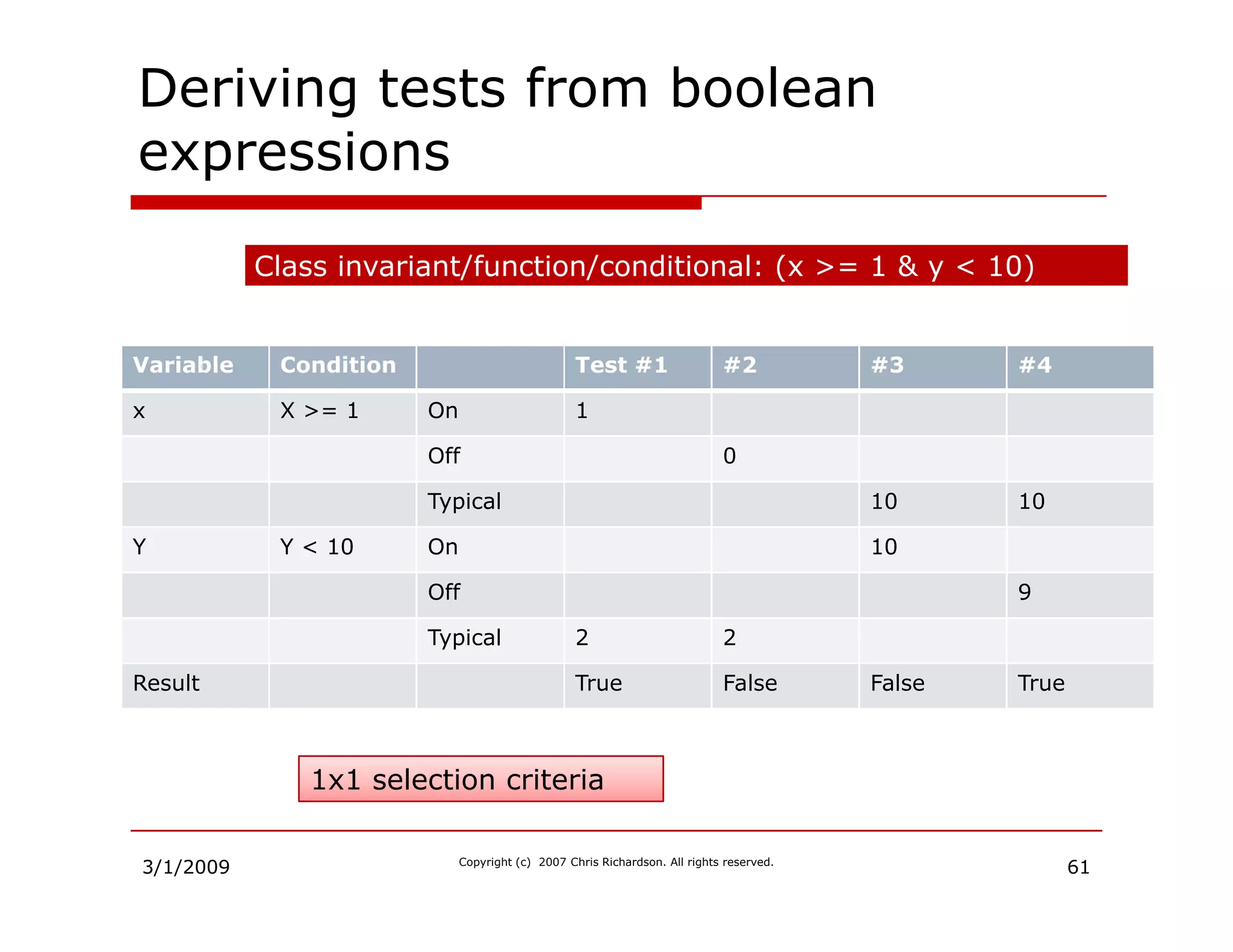 Deriving tests from boolean expressions

Class invariant/function/conditional: (x >= 1 & y < 10)

| Variable | Condition | | Test #1 | #2 | #3 | #4 |
|---|---|---|---|---|---|---|
| x | X >= 1 | On | 1 | | | |
| | | Off | | 0 | | |
| | | Typical | | | 10 | 10 |
| Y | Y < 10 | On | | | 10 | |
| | | Off | | | | 9 |
| | | Typical | 2 | 2 | | |
| Result | | | True | False | False | True |

1x1 selection criteria

3/1/2009

Copyright (c) 2007 Chris Richardson. All rights reserved.

61